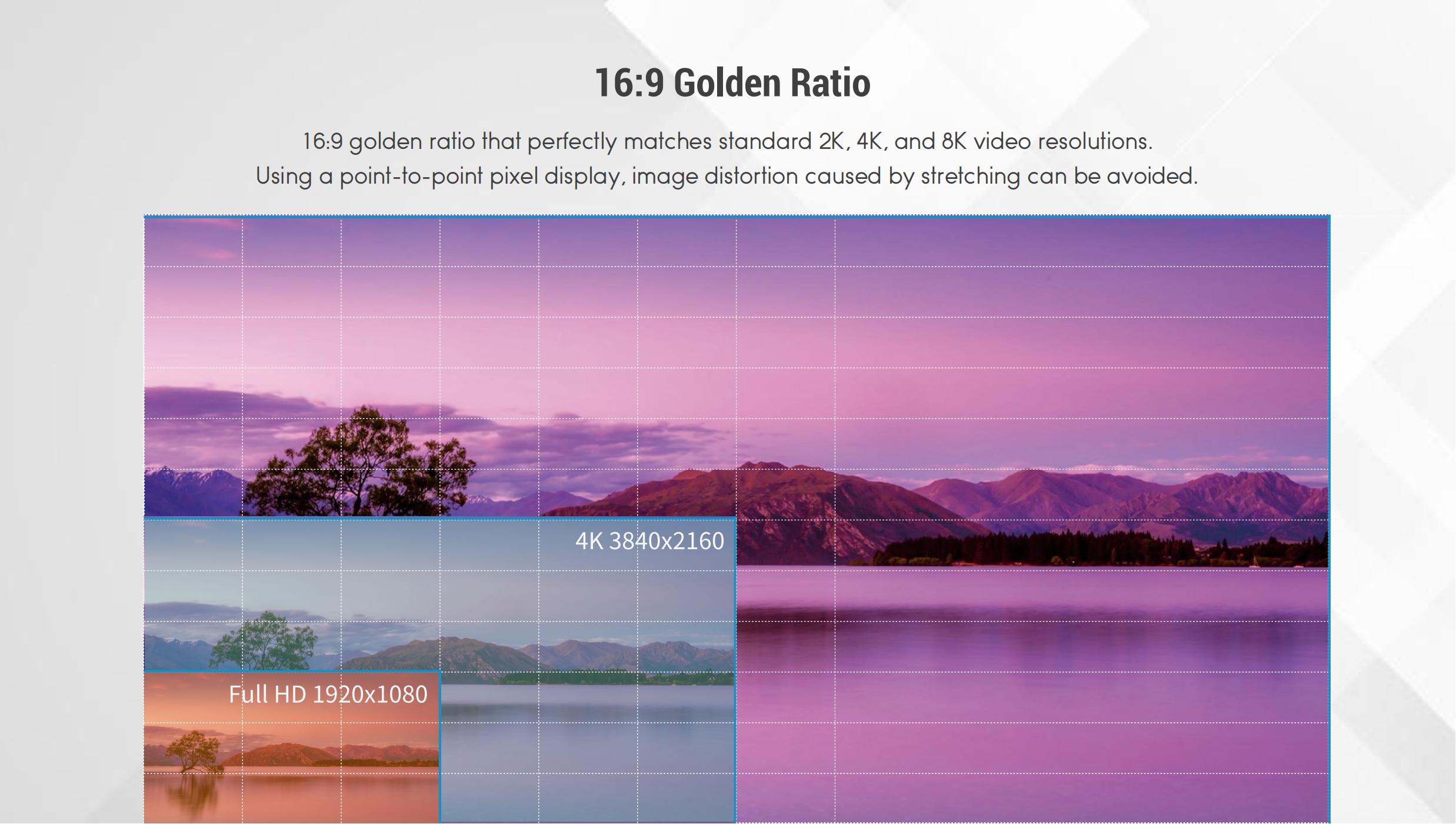 16:9 Golden Ratio

16:9 golden ratio that perfectly matches standard 2K, 4K, and 8K video resolutions.
Using a point-to-point pixel display, image distortion caused by stretching can be avoided.

4K 3840x2160

Full HD 1920x1080